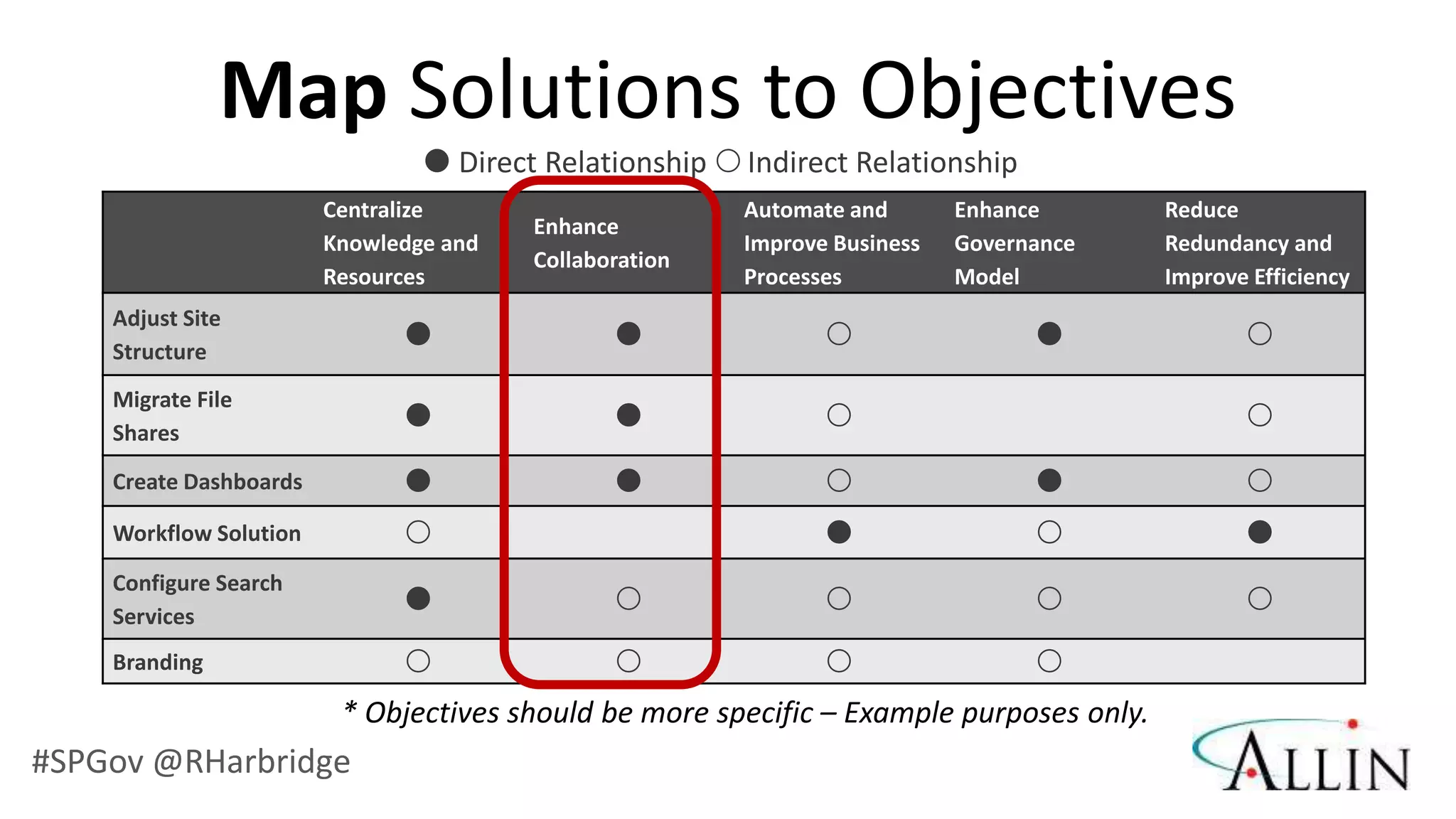 Map Solutions to Objectives

● Direct Relationship ○ Indirect Relationship

| | Centralize Knowledge and Resources | Enhance Collaboration | Automate and Improve Business Processes | Enhance Governance Model | Reduce Redundancy and Improve Efficiency |
|---|---|---|---|---|---|
| Adjust Site Structure | ● | ● | ○ | ● | ○ |
| Migrate File Shares | ● | ● | ○ | | ○ |
| Create Dashboards | ● | ● | ○ | ● | ○ |
| Workflow Solution | ○ | | ● | ○ | ● |
| Configure Search Services | ● | ○ | ○ | ○ | ○ |
| Branding | ○ | ○ | ○ | ○ | |

* Objectives should be more specific – Example purposes only.

#SPGov @RHarbridge

ALLIN